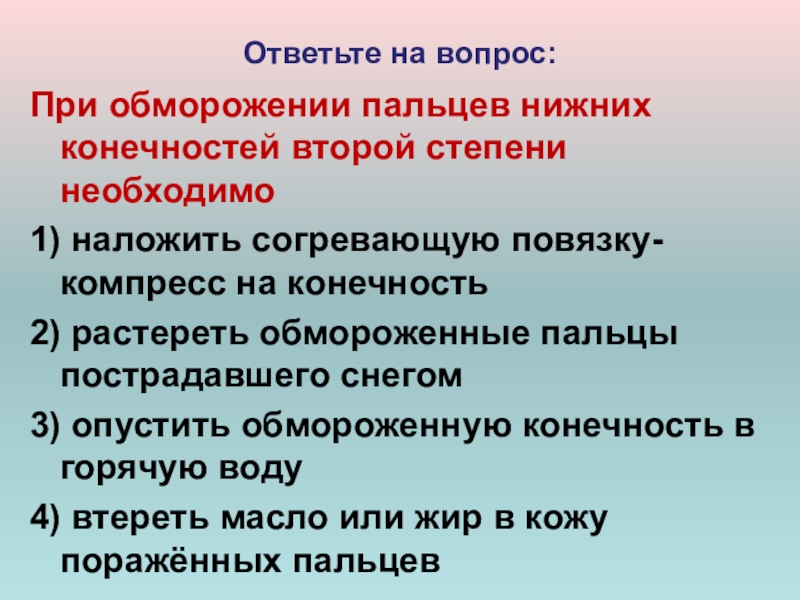 Ответьте на вопрос:

При обморожении пальцев нижних конечностей второй степени необходимо

1) наложить согревающую повязку-компресс на конечность

2) растереть обмороженные пальцы пострадавшего снегом

3) опустить обмороженную конечность в горячую воду

4) втереть масло или жир в кожу поражённых пальцев